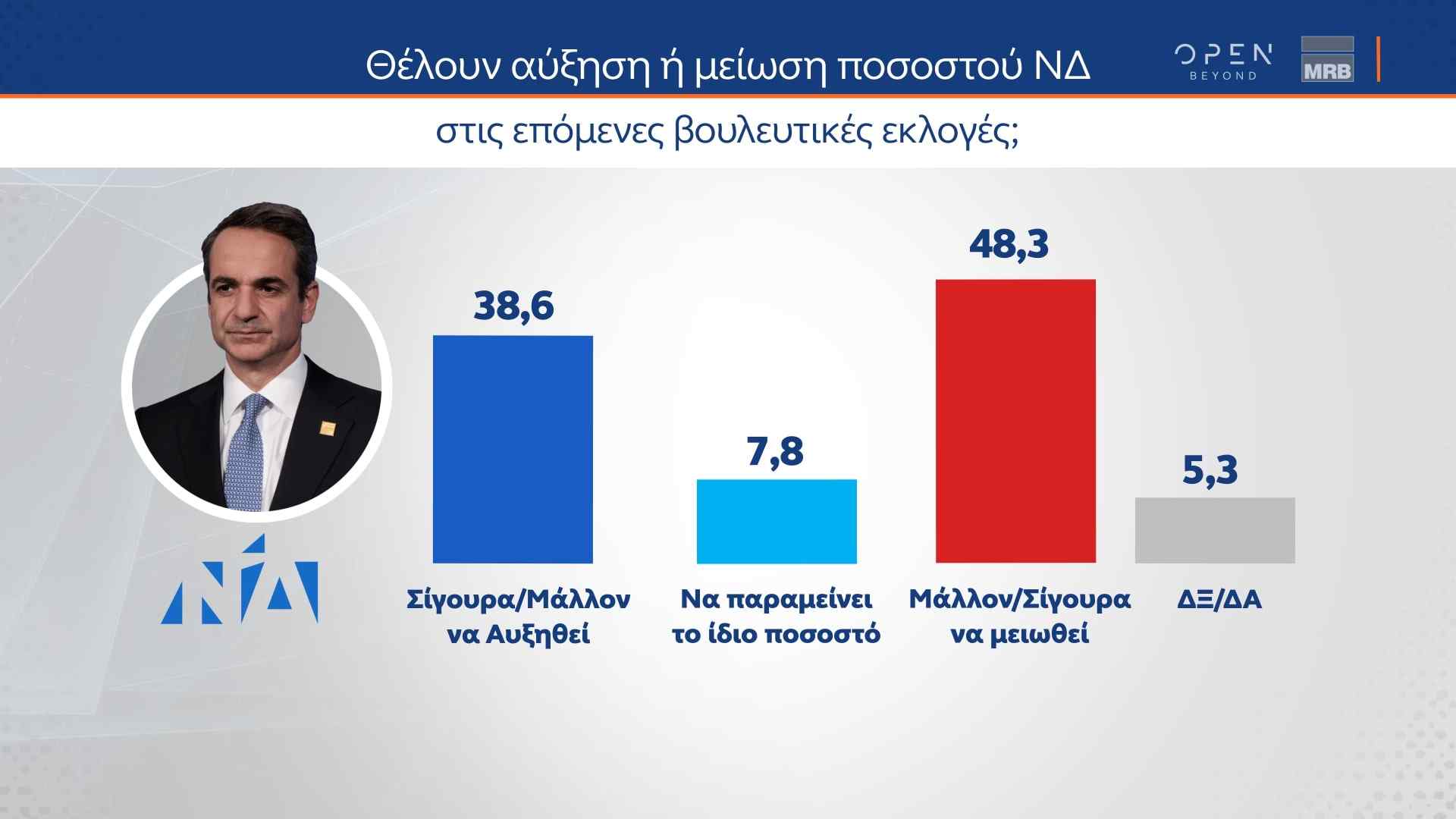 Θέλουν αύξηση ή μείωση ποσοστού ΝΔ

OPEN BEYOND

MRB

στις επόμενες βουλευτικές εκλογές;

ΝΔ

38,6

Σίγουρα/Μάλλον να Αυξηθεί

7,8

Να παραμείνει το ίδιο ποσοστό

48,3

Μάλλον/Σίγουρα να μειωθεί

5,3

ΔΞ/ΔΑ